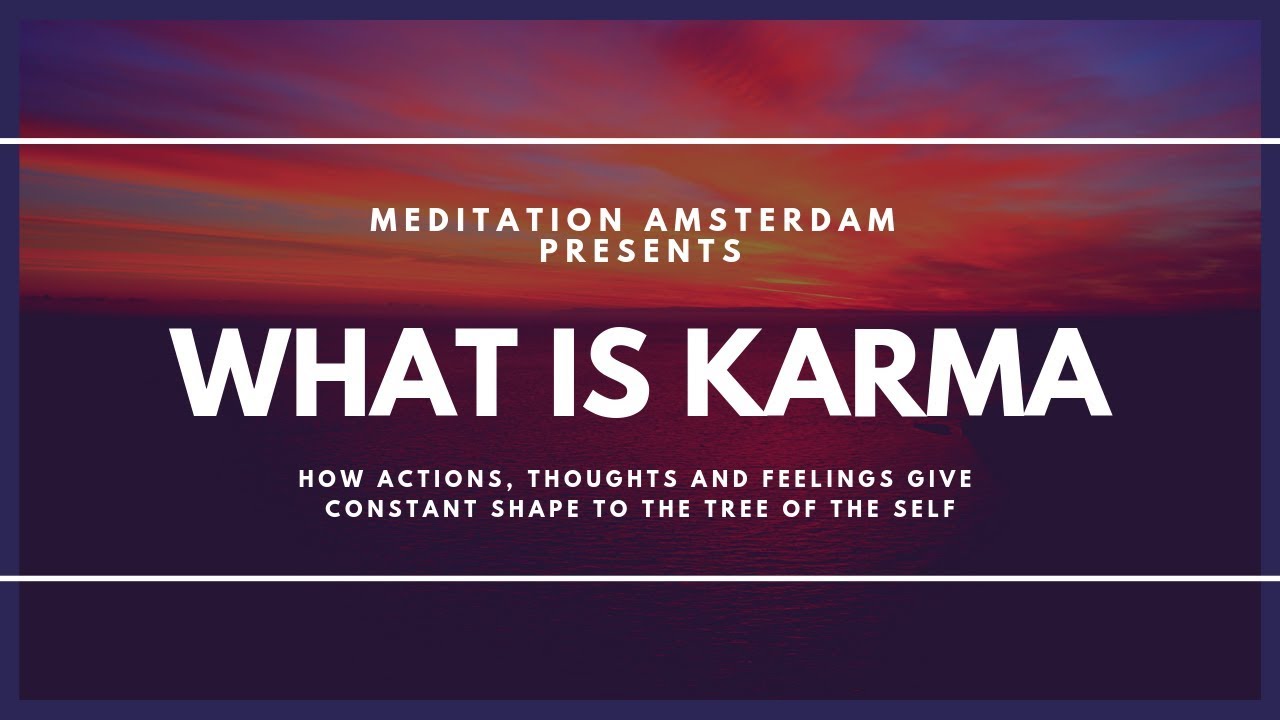 MEDITATION AMSTERDAM PRESENTS

WHAT IS KARMA

HOW ACTIONS, THOUGHTS AND FEELINGS GIVE CONSTANT SHAPE TO THE TREE OF THE SELF